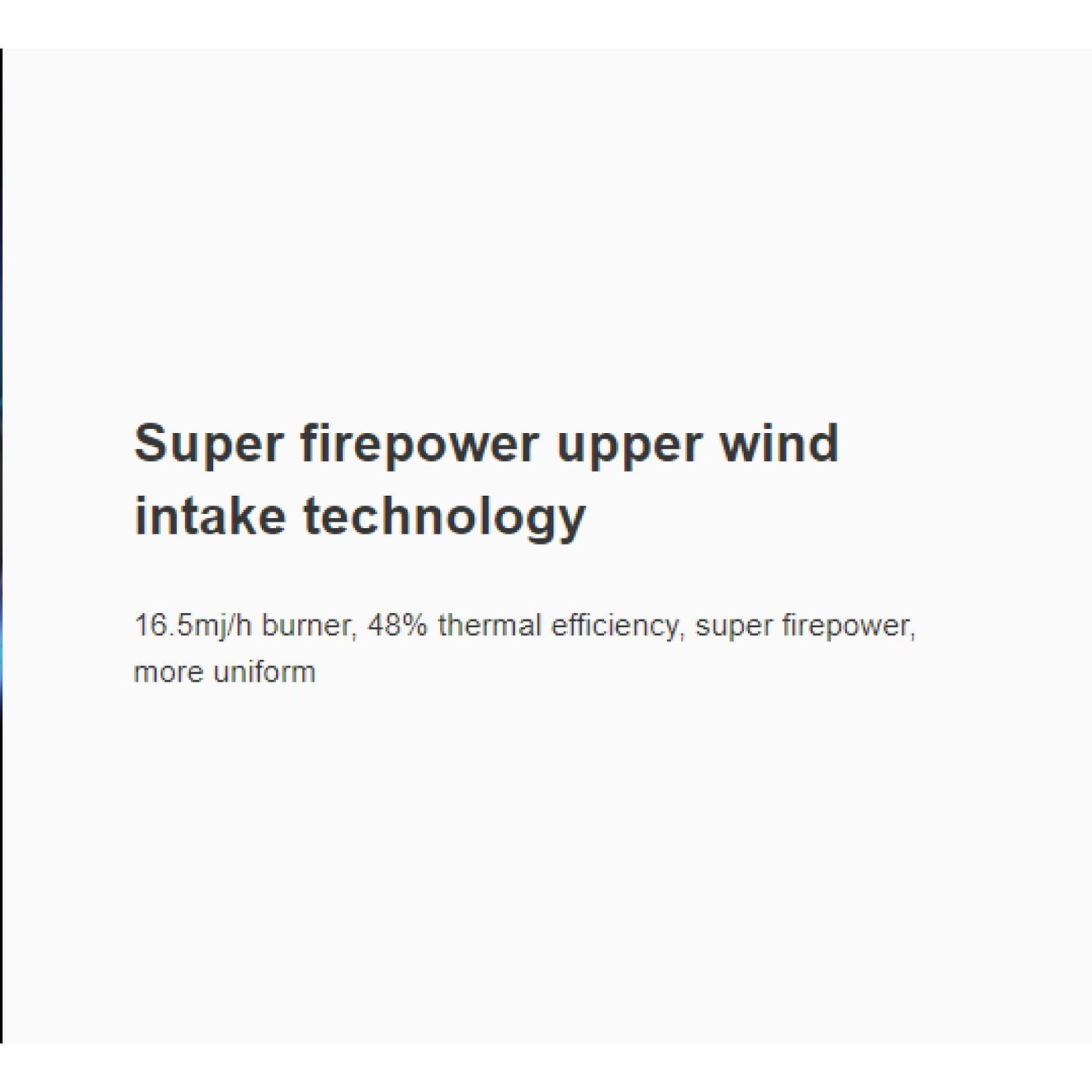 Super firepower upper wind intake technology

16.5mj/h burner, 48% thermal efficiency, super firepower, more uniform